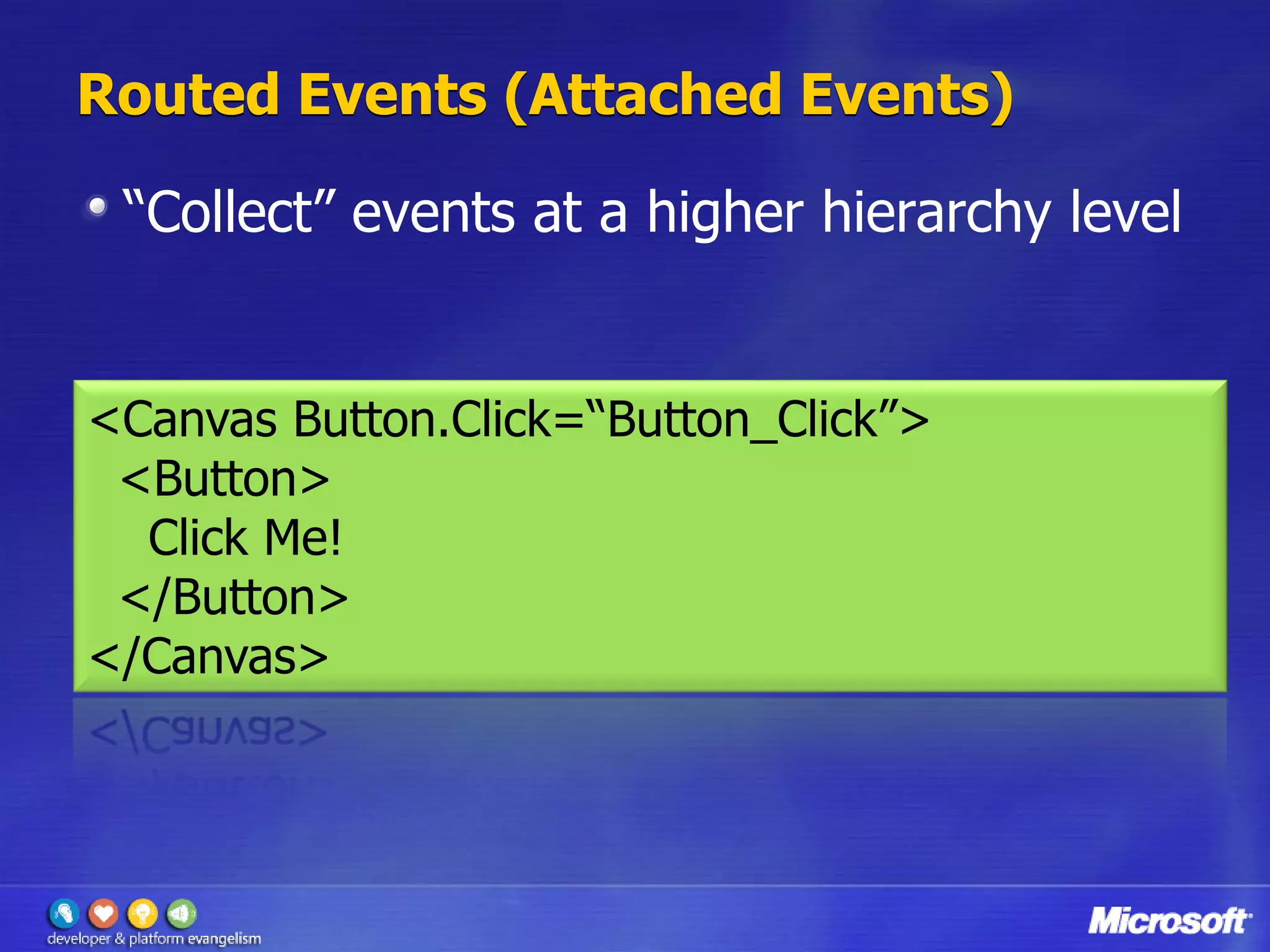 Routed Events (Attached Events)

“Collect” events at a higher hierarchy level

<Canvas Button.Click=“Button_Click”>
<Button>
Click Me!
</Button>
</Canvas>

developer & platform evangelism

Microsoft